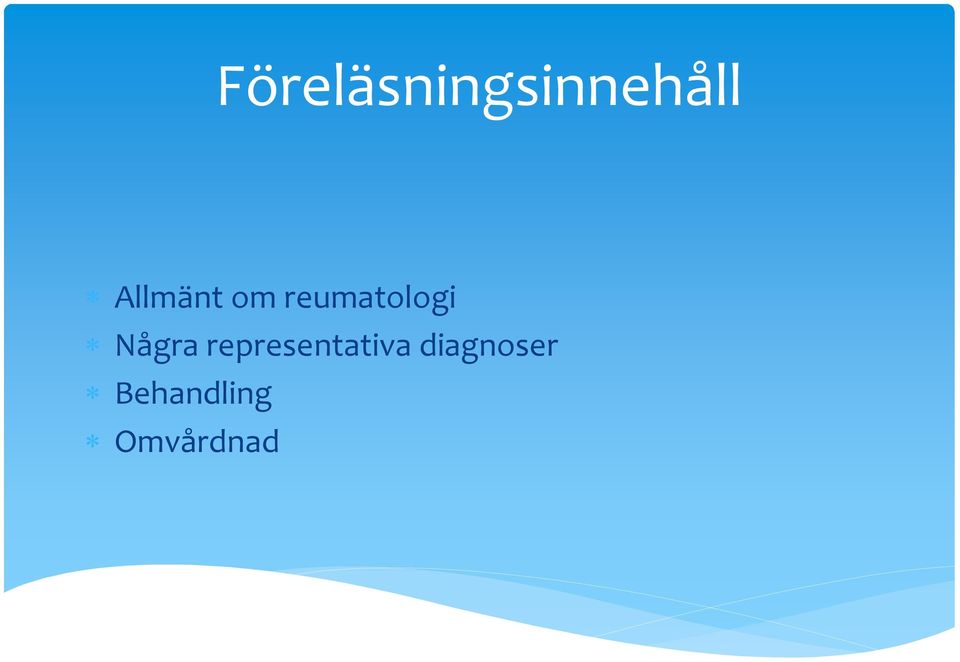 Föreläsningsinnehåll

* Allmänt om reumatologi
* Några representativa diagnoser
* Behandling
* Omvårdnad